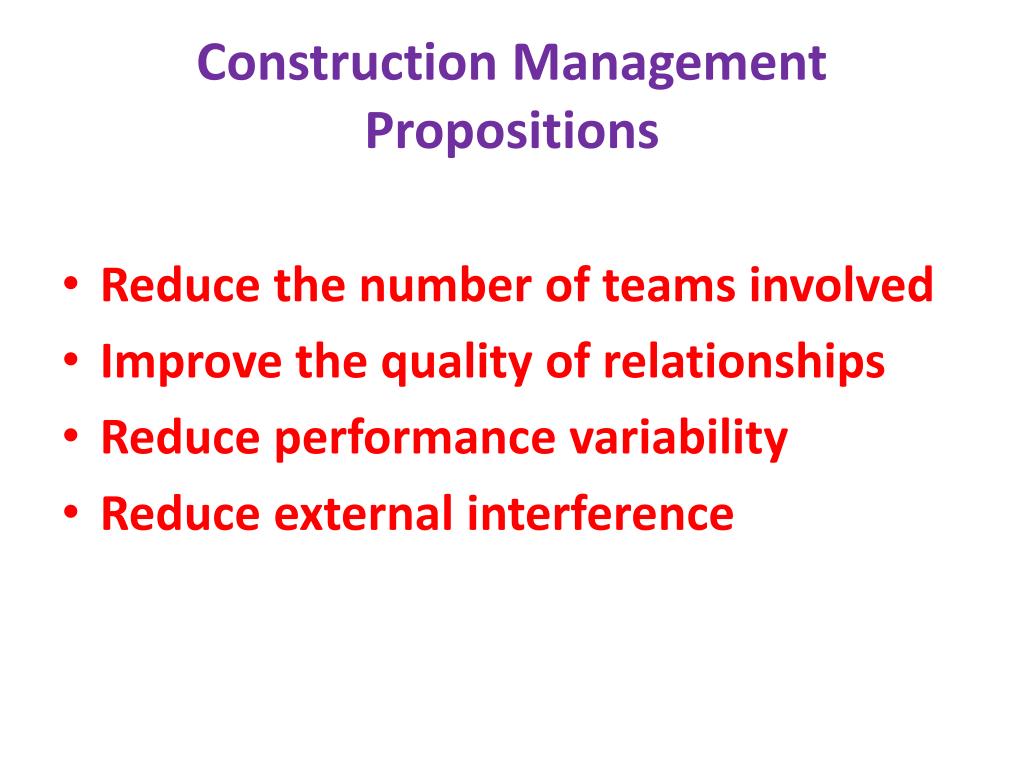 Construction Management Propositions

• Reduce the number of teams involved
• Improve the quality of relationships
• Reduce performance variability
• Reduce external interference